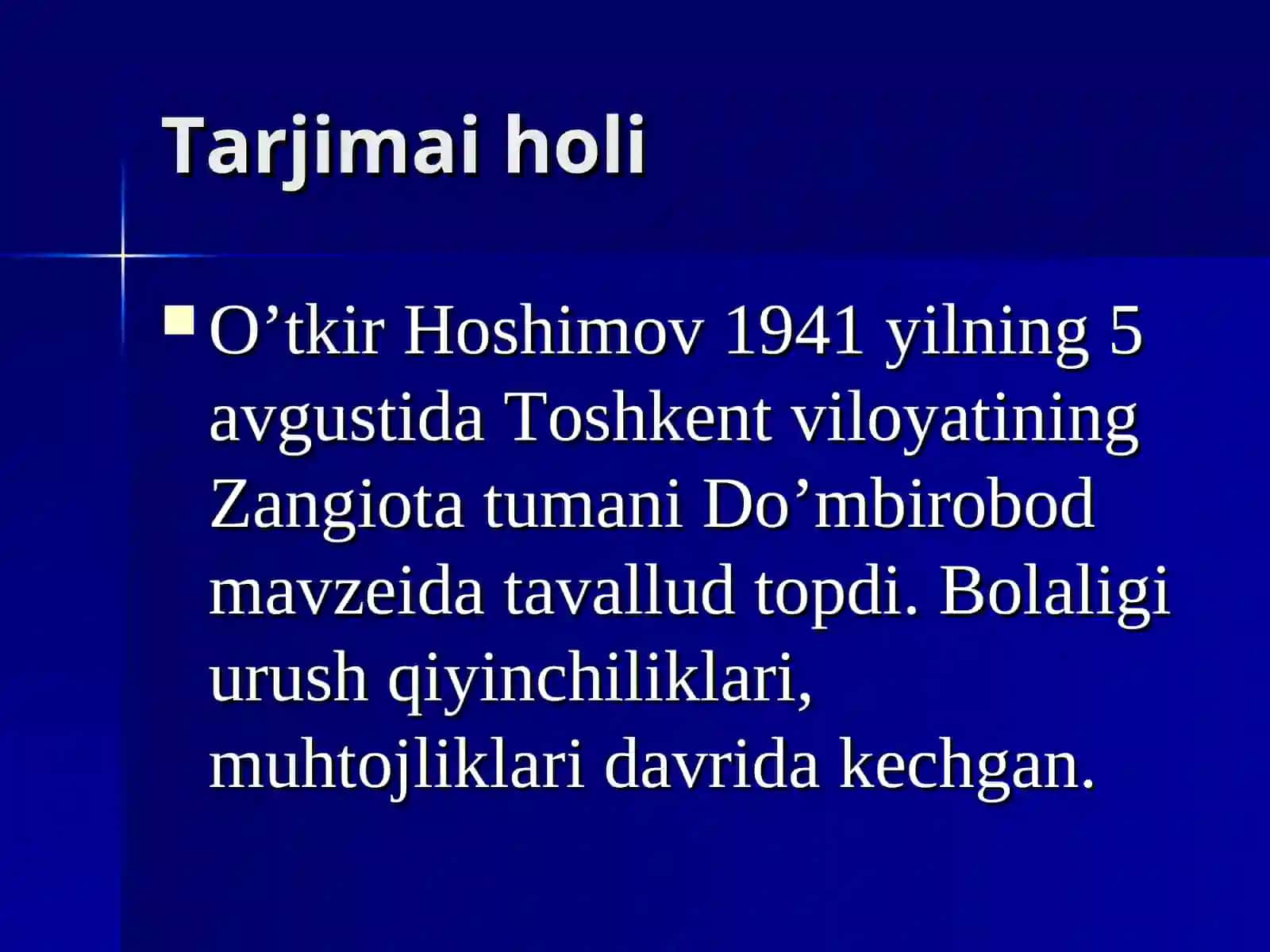 Tarjimai holi

O’tkir Hoshimov 1941 yilning 5 avgustida Toshkent viloyatining Zangiota tumani Do’mbirobod mavzeida tavallud topdi. Bolaligi urush qiyinchiliklari, muhtojliklari davrida kechgan.